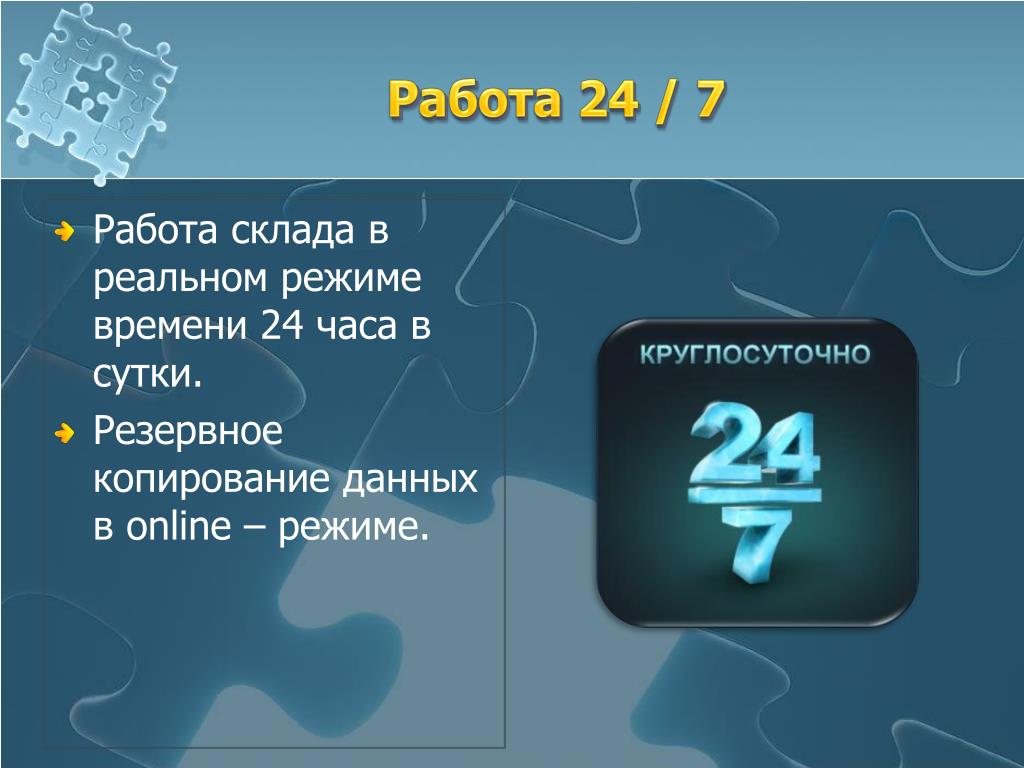 Работа 24 / 7

Работа склада в реальном режиме времени 24 часа в сутки.

Резервное копирование данных в online – режиме.

КРУГЛОСУТОЧНО

24
7